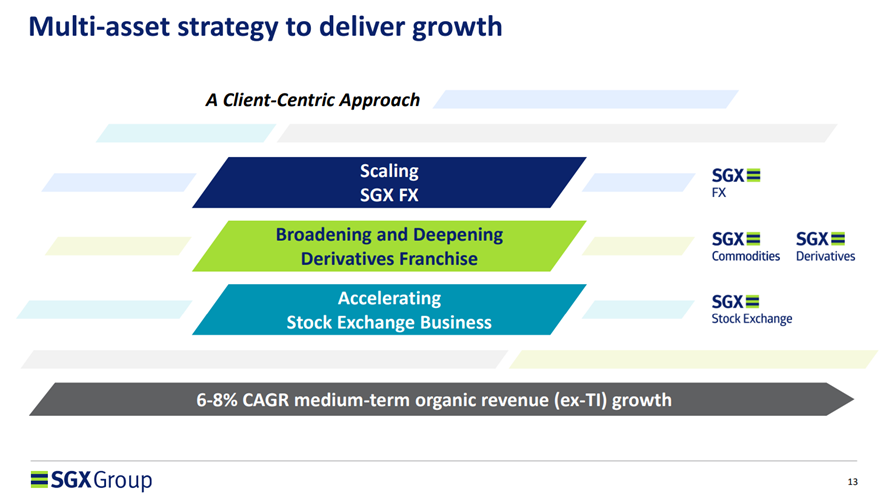 Multi-asset strategy to deliver growth

A Client-Centric Approach

Scaling
SGX FX

SGX
FX

Broadening and Deepening
Derivatives Franchise

SGX
Commodities

SGX
Derivatives

Accelerating
Stock Exchange Business

SGX
Stock Exchange

6-8% CAGR medium-term organic revenue (ex-TI) growth

SGX Group

13